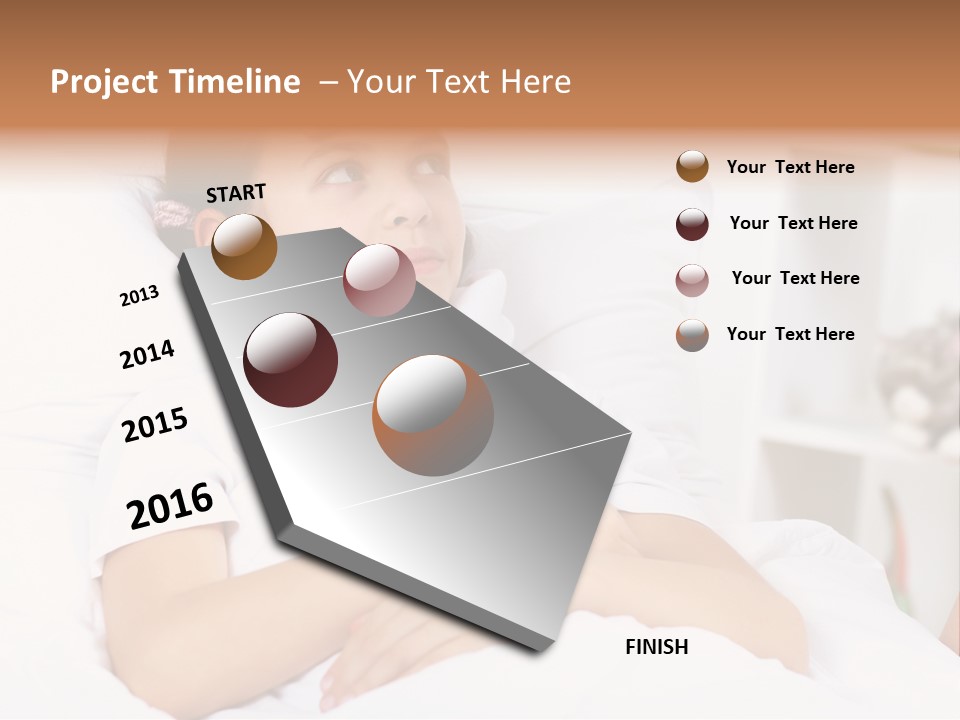 Project Timeline – Your Text Here

START

2013

2014

2015

2016

FINISH

Your Text Here

Your Text Here

Your Text Here

Your Text Here